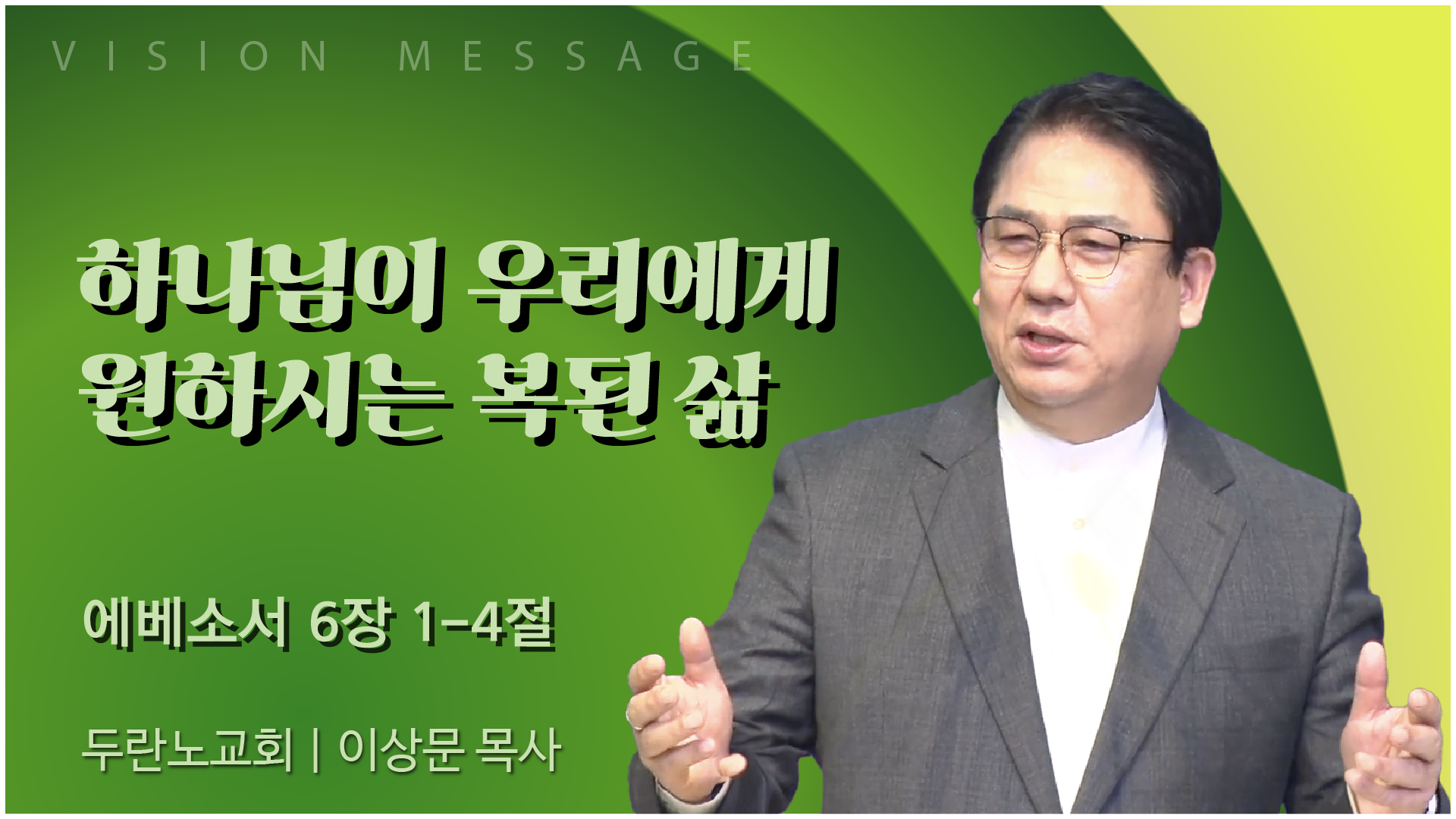 VISION MESSAGE

하나님이 우리에게 원하시는 복된 삶

에베소서 6장 1-4절

두란노교회 | 이상문 목사